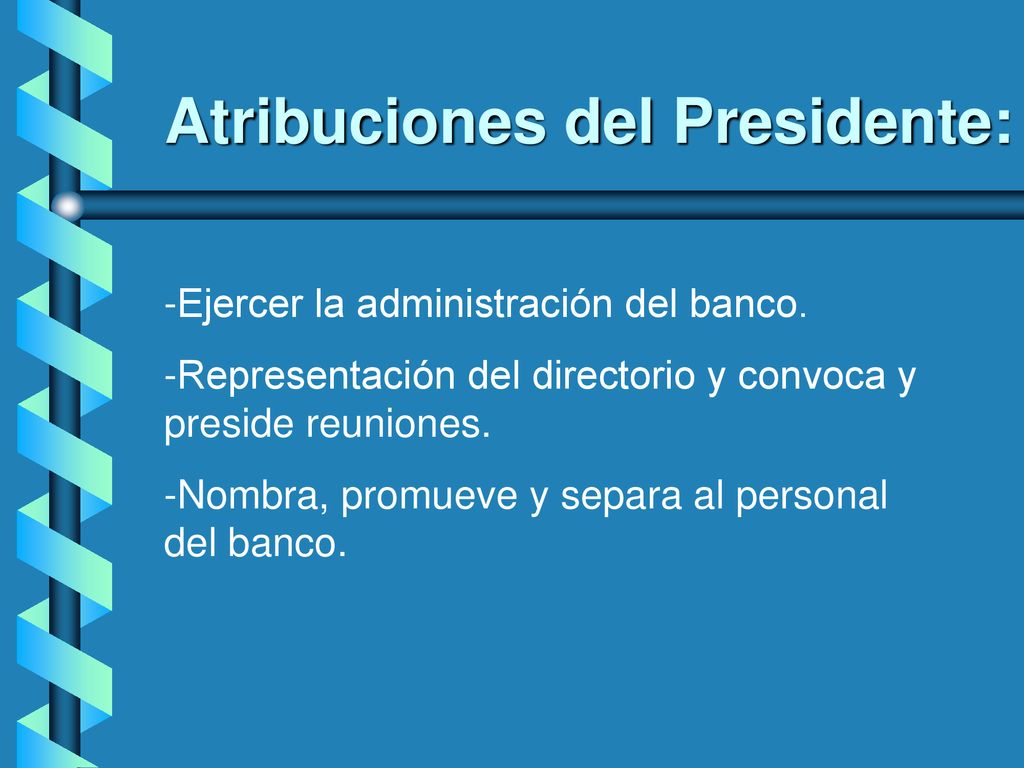 Atribuciones del Presidente:

-Ejercer la administración del banco.

-Representación del directorio y convoca y preside reuniones.

-Nombra, promueve y separa al personal del banco.